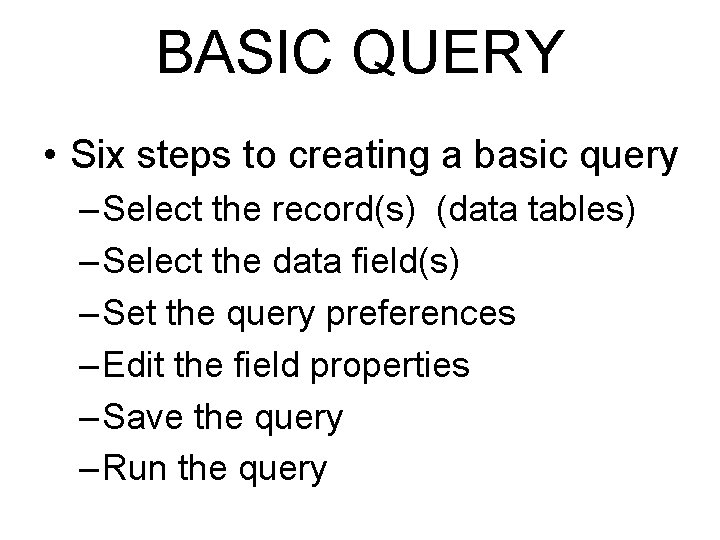 BASIC QUERY

• Six steps to creating a basic query
– Select the record(s) (data tables)
– Select the data field(s)
– Set the query preferences
– Edit the field properties
– Save the query
– Run the query